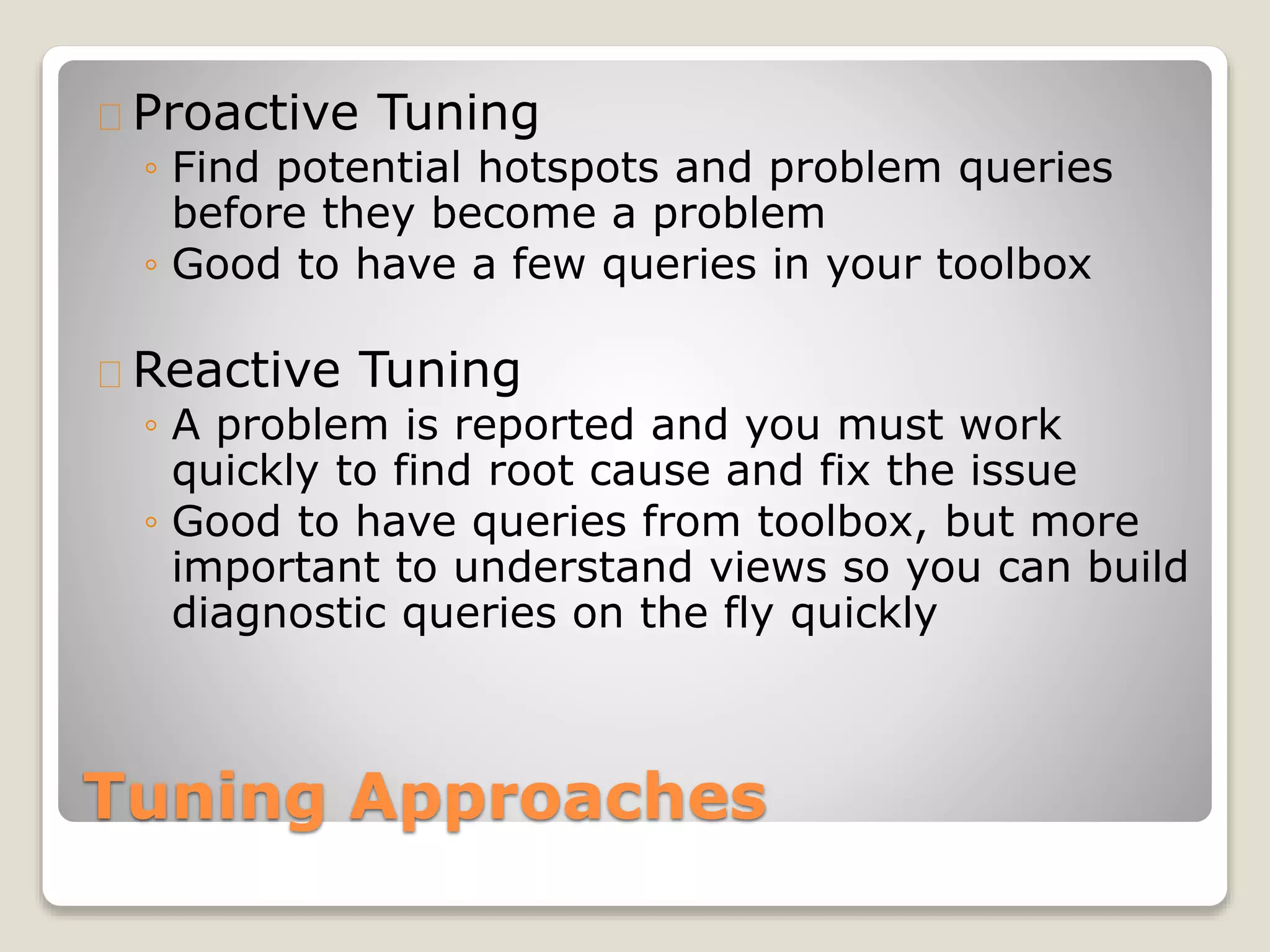 Proactive Tuning
◦ Find potential hotspots and problem queries before they become a problem
◦ Good to have a few queries in your toolbox

Reactive Tuning
◦ A problem is reported and you must work quickly to find root cause and fix the issue
◦ Good to have queries from toolbox, but more important to understand views so you can build diagnostic queries on the fly quickly

Tuning Approaches